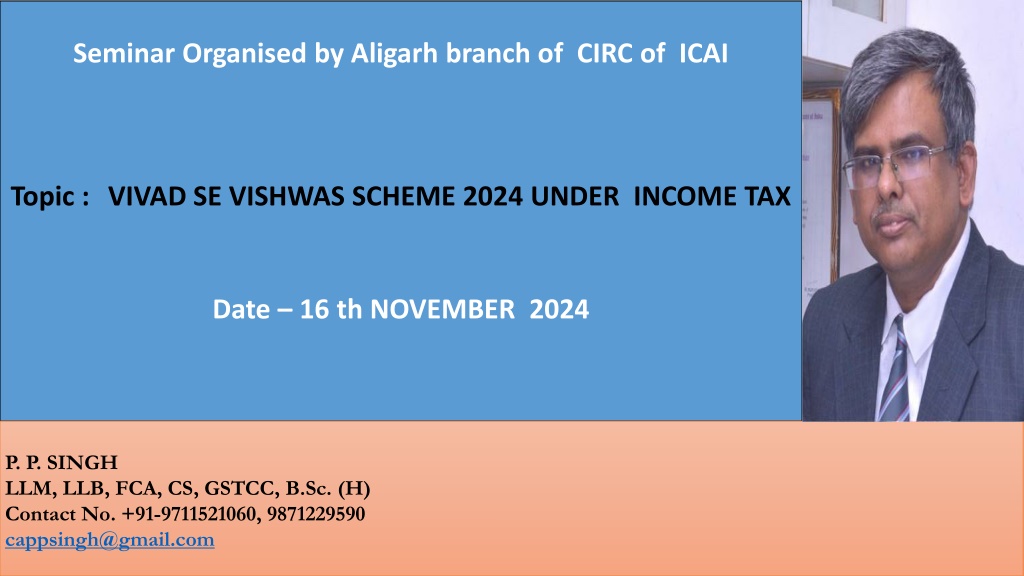 Seminar Organised by Aligarh branch of CIRC of ICAI

Topic : VIVAD SE VISHWAS SCHEME 2024 UNDER INCOME TAX

Date – 16 th NOVEMBER 2024

P. P. SINGH
LLM, LLB, FCA, CS, GSTCC, B.Sc. (H)
Contact No. +91-9711521060, 9871229590
cappsingh@gmail.com